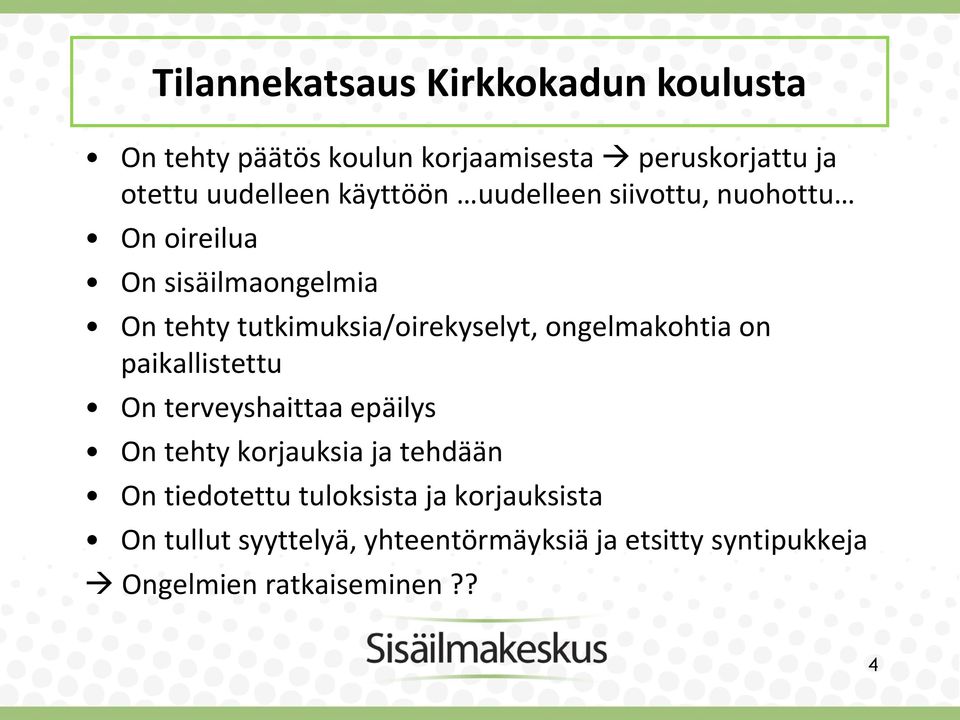 Tilannekatsaus Kirkkokadun koulusta

• On tehty päätös koulun korjaamisesta → peruskorjattu ja otettu uudelleen käyttöön …uudelleen siivottu, nuohottu…
• On oireilua
• On sisäilmaongelmia
• On tehty tutkimuksia/oirekyselyt, ongelmakohtia on paikallistettu
• On terveyshaittaa epäilys
• On tehty korjauksia ja tehdään
• On tiedotettu tuloksista ja korjauksista
• On tullut syyttelyä, yhteentörmäyksiä ja etsitty syntipukkeja
→ Ongelmien ratkaiseminen ??

Sisäilmakeskus

4